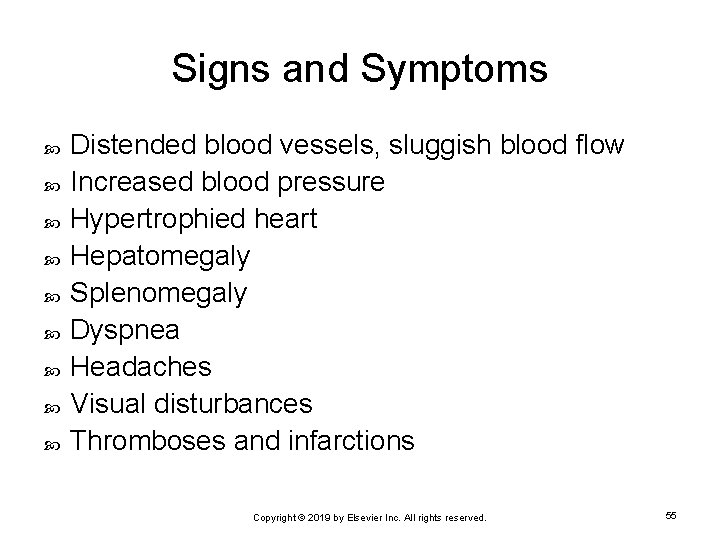 Signs and Symptoms

- Distended blood vessels, sluggish blood flow
- Increased blood pressure
- Hypertrophied heart
- Hepatomegaly
- Splenomegaly
- Dyspnea
- Headaches
- Visual disturbances
- Thromboses and infarctions

Copyright © 2019 by Elsevier Inc. All rights reserved.

55